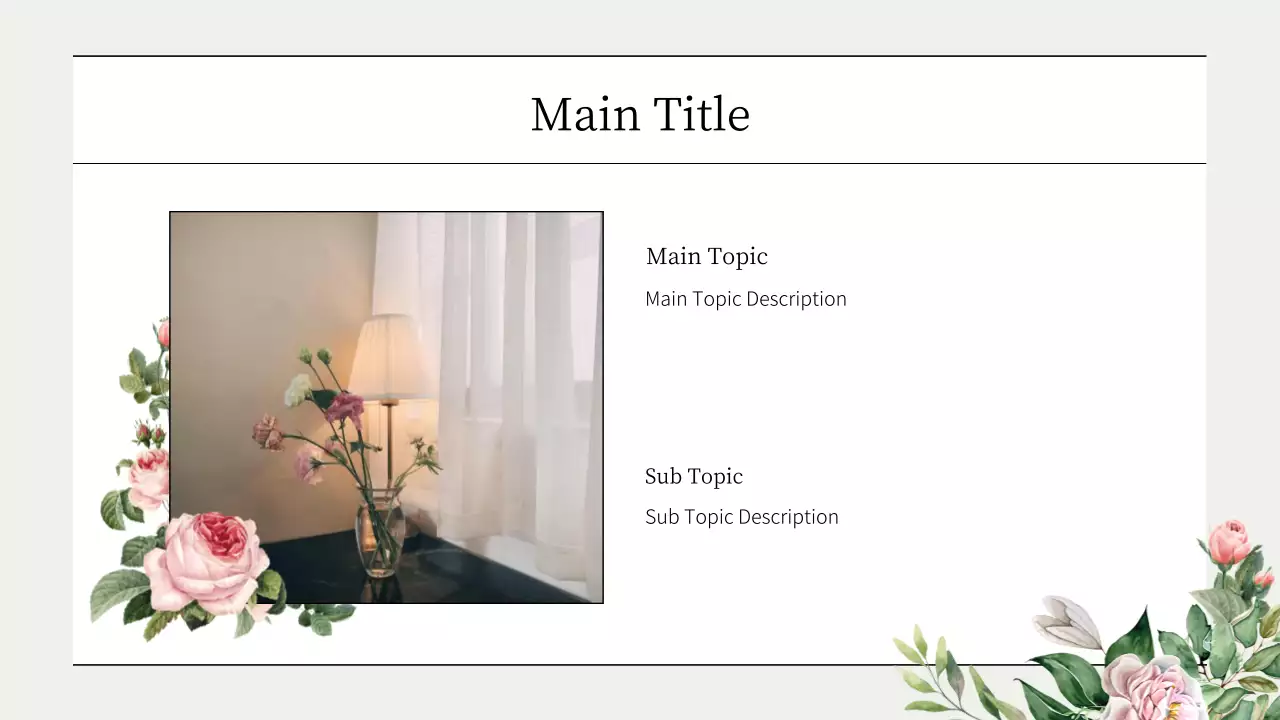 Main Title

Main Topic

Main Topic Description

Sub Topic

Sub Topic Description